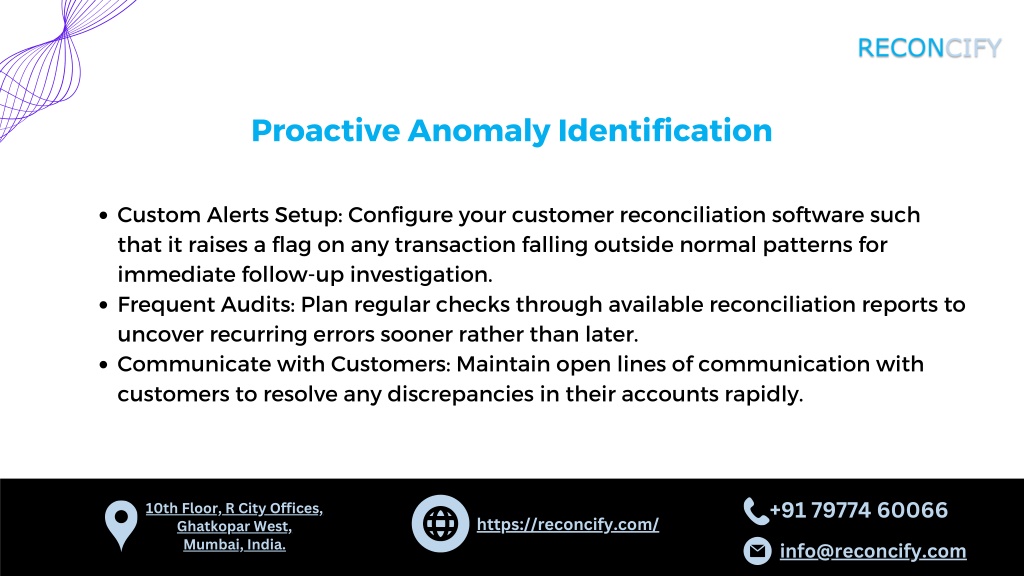 RECONCIFY

Proactive Anomaly Identification

- Custom Alerts Setup: Configure your customer reconciliation software such that it raises a flag on any transaction falling outside normal patterns for immediate follow-up investigation.
- Frequent Audits: Plan regular checks through available reconciliation reports to uncover recurring errors sooner rather than later.
- Communicate with Customers: Maintain open lines of communication with customers to resolve any discrepancies in their accounts rapidly.

10th Floor, R City Offices, Ghatkopar West, Mumbai, India.

https://reconcify.com/

+91 79774 60066

info@reconcify.com